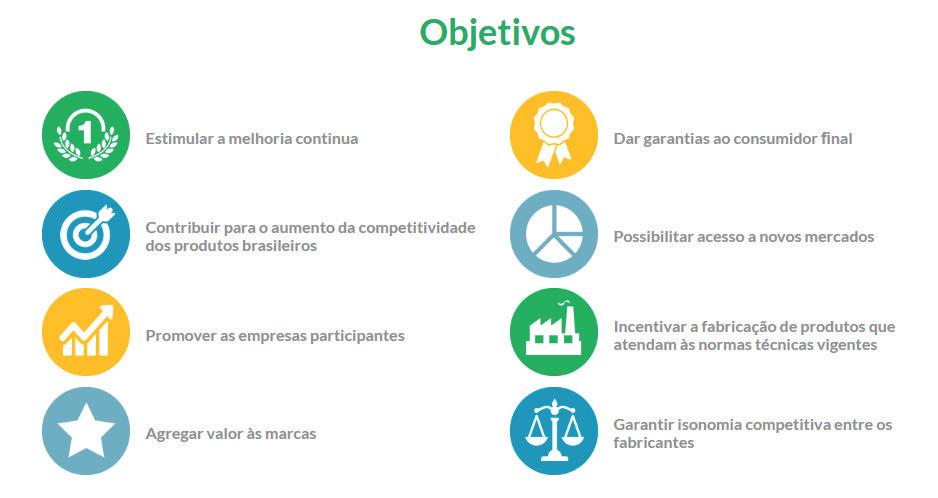 Objetivos

1

Estimular a melhoria continua

Contribuir para o aumento da competitividade dos produtos brasileiros

Promover as empresas participantes

Agregar valor às marcas

Dar garantias ao consumidor final

Possibilitar acesso a novos mercados

Incentivar a fabricação de produtos que atendam às normas técnicas vigentes

Garantir isonomia competitiva entre os fabricantes